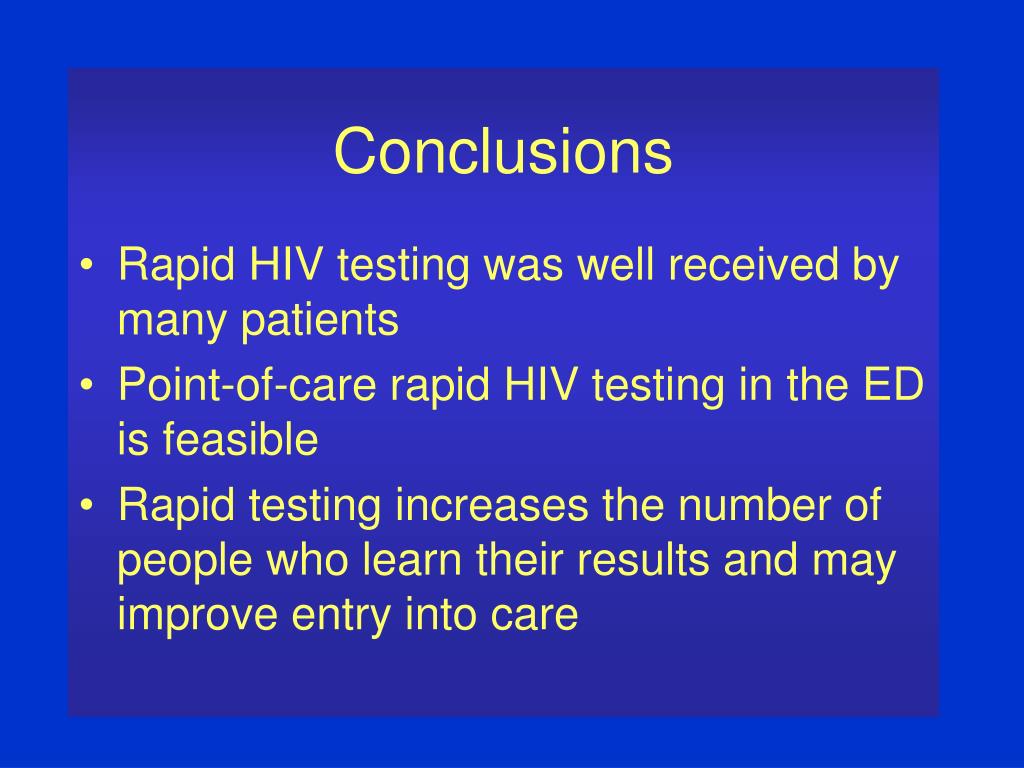 Conclusions

• Rapid HIV testing was well received by many patients
• Point-of-care rapid HIV testing in the ED is feasible
• Rapid testing increases the number of people who learn their results and may improve entry into care